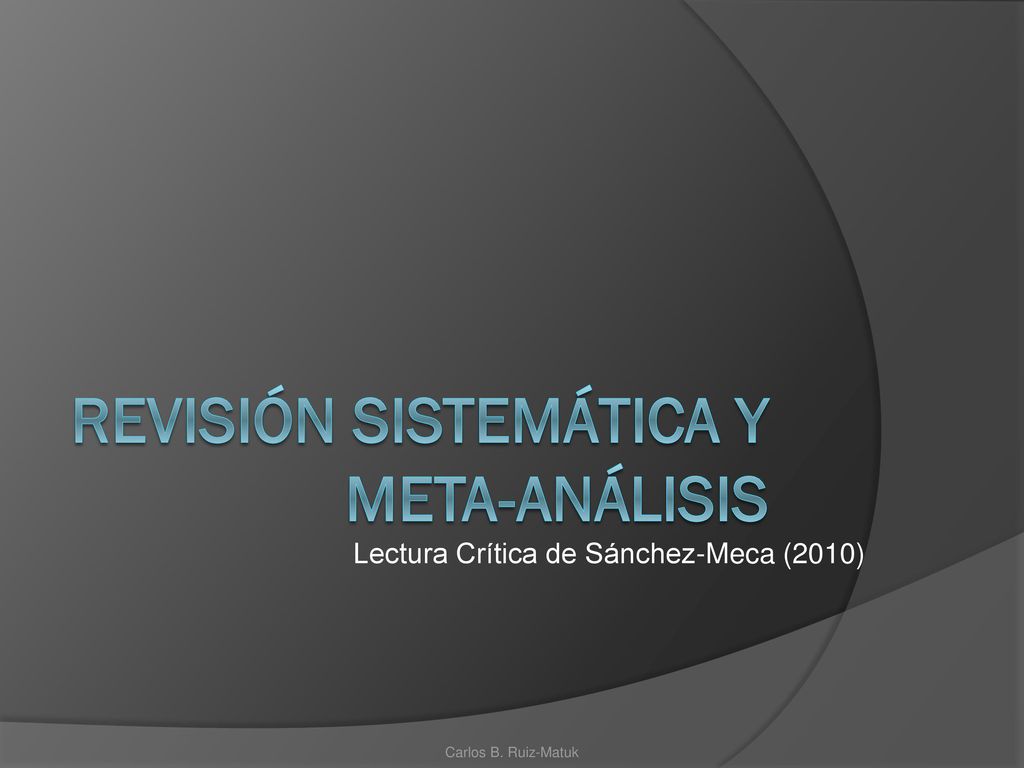 REVISIÓN SISTEMÁTICA Y META-ANÁLISIS

Lectura Crítica de Sánchez-Meca (2010)

Carlos B. Ruiz-Matuk